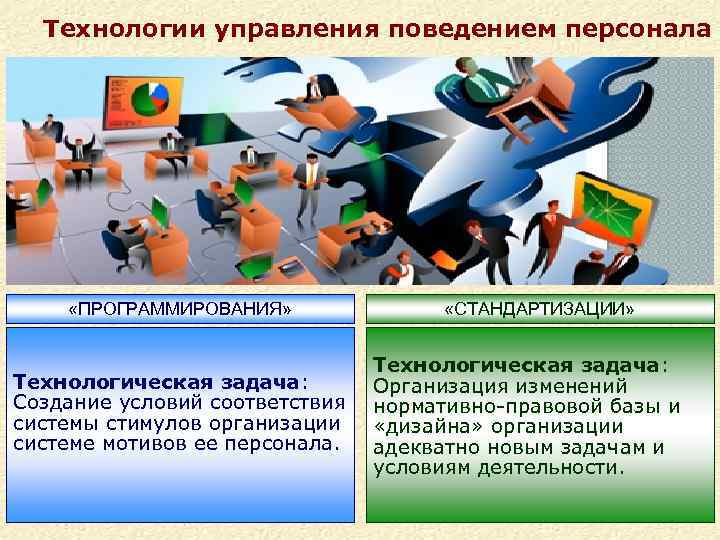 Технологии управления поведением персонала

«ПРОГРАММИРОВАНИЯ»

Технологическая задача: Создание условий соответствия системы стимулов организации системе мотивов ее персонала.

«СТАНДАРТИЗАЦИИ»

Технологическая задача: Организация изменений нормативно-правовой базы и «дизайна» организации адекватно новым задачам и условиям деятельности.